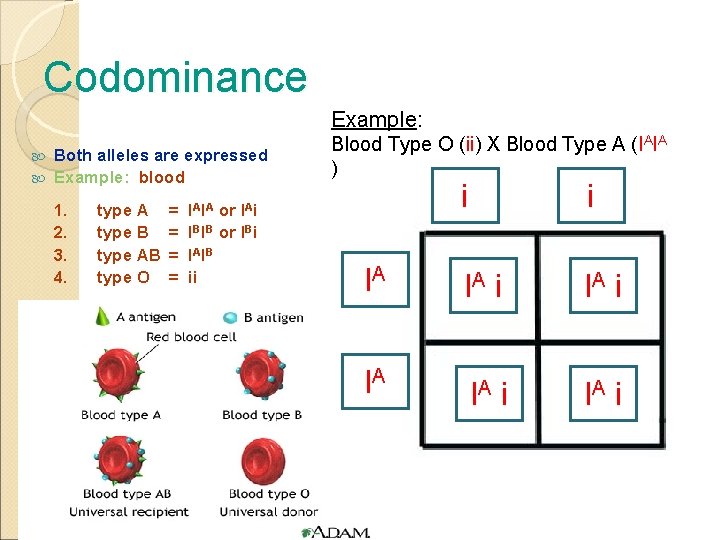 Codominance

Both alleles are expressed
Example: blood

1. type A = $I^AI^A$ or $I^Ai$
2. type B = $I^BI^B$ or $I^Bi$
3. type AB = $I^AI^B$
4. type O = ii

A antigen
B antigen
Red blood cell
Blood type A
Blood type B
Blood type AB
Universal recipient
Blood type O
Universal donor
A.D.A.M.

Example:
Blood Type O (ii) X Blood Type A ($I^AI^A$ )

| | i | i |
|---|---|---|
| $I^A$ | $I^A$ i | $I^A$ i |
| $I^A$ | $I^A$ i | $I^A$ i |